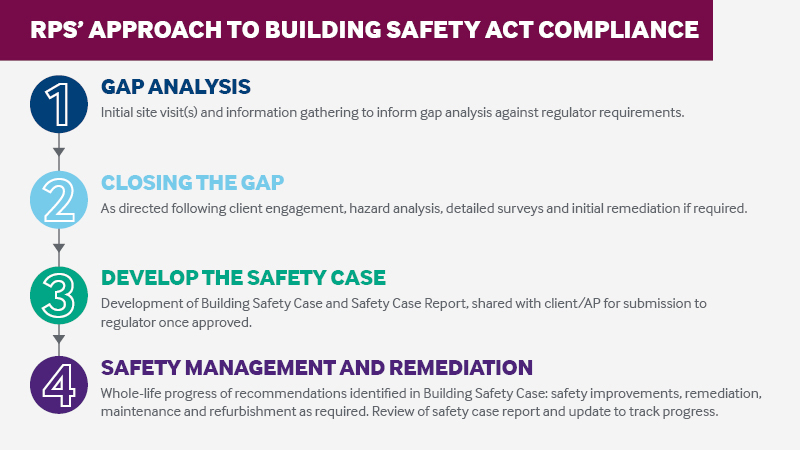 RPS' APPROACH TO BUILDING SAFETY ACT COMPLIANCE

1
GAP ANALYSIS
Initial site visit(s) and information gathering to inform gap analysis against regulator requirements.

2
CLOSING THE GAP
As directed following client engagement, hazard analysis, detailed surveys and initial remediation if required.

3
DEVELOP THE SAFETY CASE
Development of Building Safety Case and Safety Case Report, shared with client/AP for submission to regulator once approved.

4
SAFETY MANAGEMENT AND REMEDIATION
Whole-life progress of recommendations identified in Building Safety Case: safety improvements, remediation, maintenance and refurbishment as required. Review of safety case report and update to track progress.